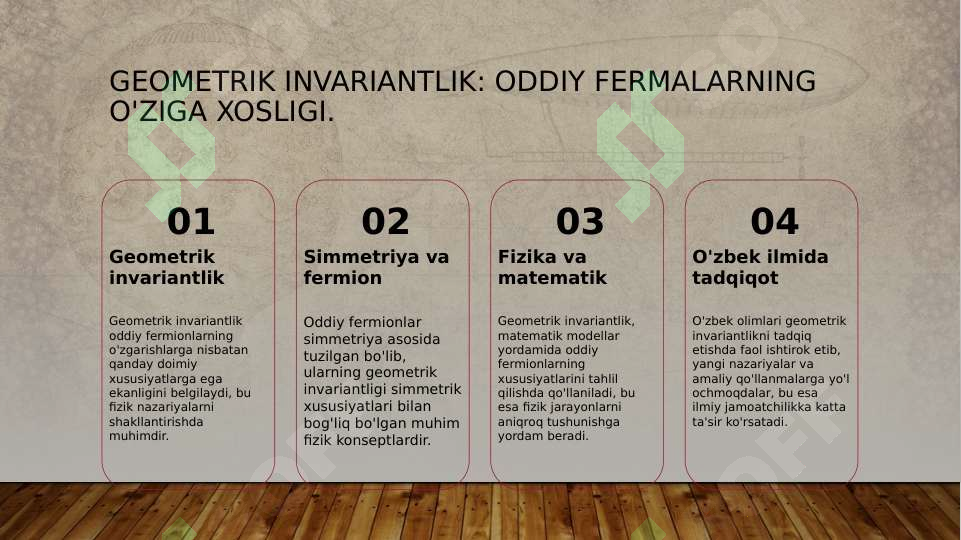 GEOMETRIK INVARIANTLIK: ODDIY FERMALARNING O'ZIGA XOSLIGI.

01
Geometrik invariantlik

Geometrik invariantlik oddiy fermionlarning o'zgarishlarga nisbatan qanday doimiy xususiyatlarga ega ekanligini belgilaydi, bu fizik nazariyalarni shakllantirishda muhimdir.

02
Simmetriya va fermion

Oddiy fermionlar simmetriya asosida tuzilgan bo'lib, ularning geometrik invariantligi simmetrik xususiyatlari bilan bog'liq bo'lgan muhim fizik konseptlardir.

03
Fizika va matematik

Geometrik invariantlik, matematik modellar yordamida oddiy fermionlarning xususiyatlarini tahlil qilishda qo'llaniladi, bu esa fizik jarayonlarni aniqroq tushunishga yordam beradi.

04
O'zbek ilmida tadqiqot

O'zbek olimlari geometrik invariantlikni tadqiq etishda faol ishtirok etib, yangi nazariyalar va amaliy qo'llanmalarga yo'l ochmoqdalar, bu esa ilmiy jamoatchilikka katta ta'sir ko'rsatadi.